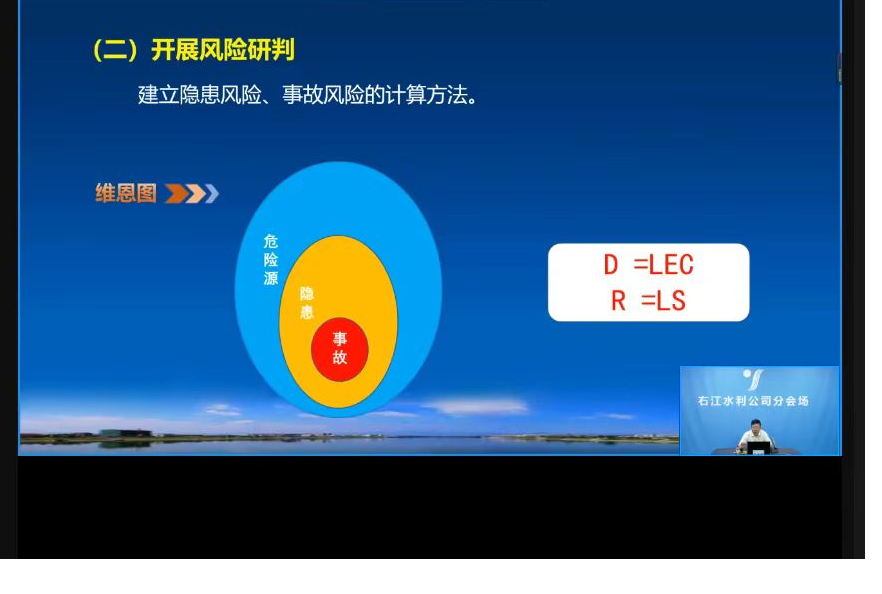 （二）开展风险研判

建立隐患风险、事故风险的计算方法。

维恩图

危险源

隐患

事故

D =LEC
R =LS

右江水利公司分会场